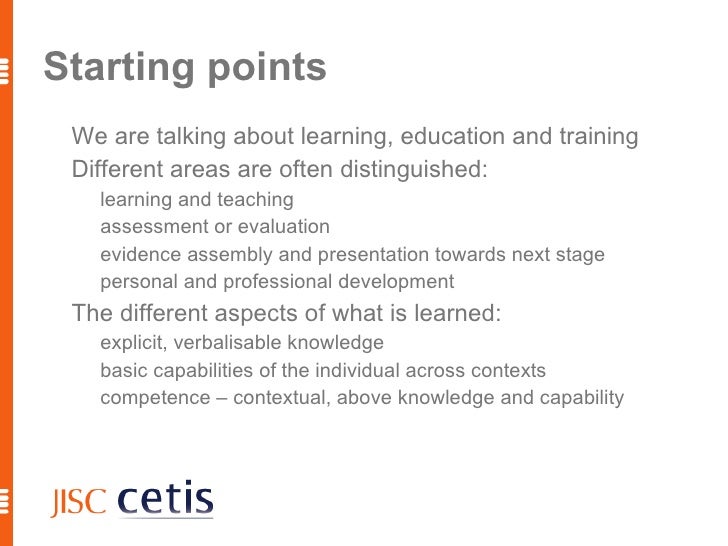 Starting points

We are talking about learning, education and training

Different areas are often distinguished:

learning and teaching

assessment or evaluation

evidence assembly and presentation towards next stage

personal and professional development

The different aspects of what is learned:

explicit, verbalisable knowledge

basic capabilities of the individual across contexts

competence – contextual, above knowledge and capability

JISC cetis